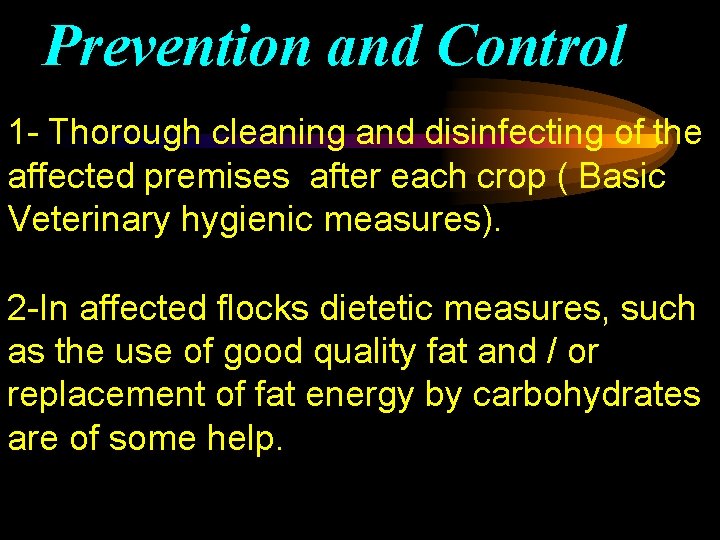 Prevention and Control

1- Thorough cleaning and disinfecting of the affected premises after each crop ( Basic Veterinary hygienic measures).

2-In affected flocks dietetic measures, such as the use of good quality fat and / or replacement of fat energy by carbohydrates are of some help.